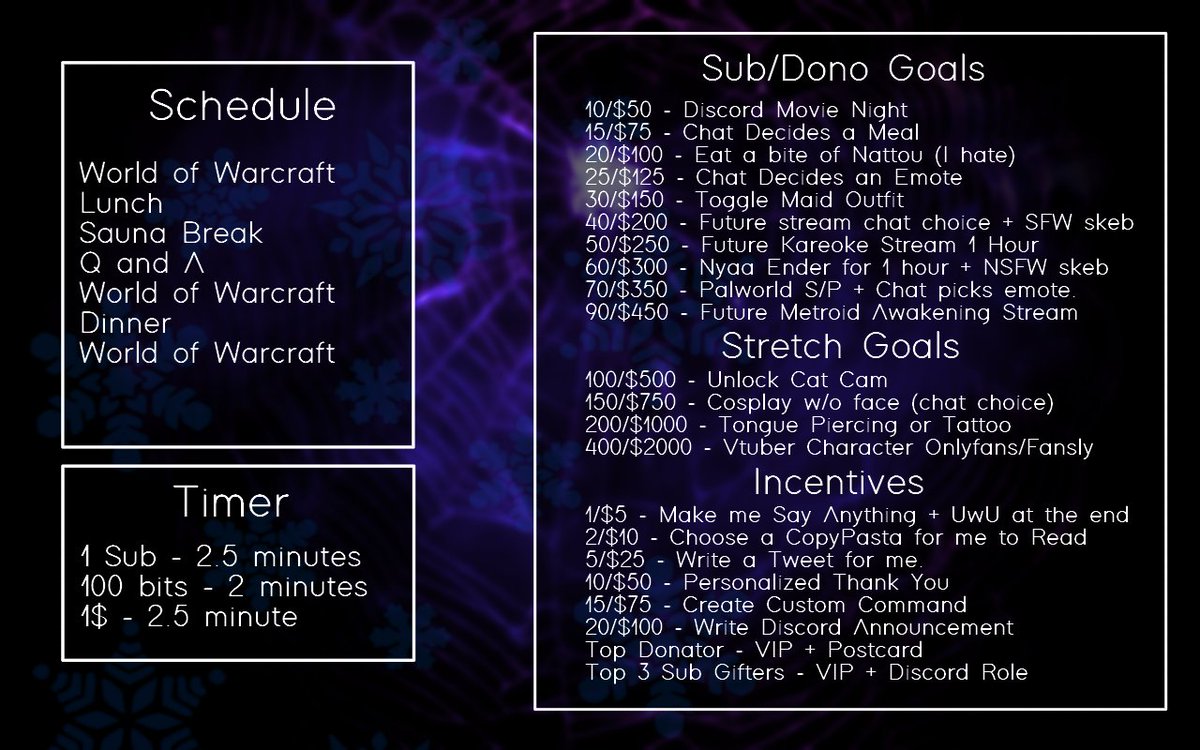 Schedule

World of Warcraft
Lunch
Sauna Break
Q and A
World of Warcraft
Dinner
World of Warcraft

Timer

1 Sub - 2.5 minutes
100 bits - 2 minutes
1$ - 2.5 minute

Sub/Dono Goals

10/$50 - Discord Movie Night
15/$75 - Chat Decides a Meal
20/$100 - Eat a bite of Nattou (I hate)
25/$125 - Chat Decides an Emote
30/$150 - Toggle Maid Outfit
40/$200 - Future stream chat choice + SFW skeb
50/$250 - Future Kareoke Stream 1 Hour
60/$300 - Nyaa Ender for 1 hour + NSFW skeb
70/$350 - Palworld S/P + Chat picks emote.
90/$450 - Future Metroid Awakening Stream

Stretch Goals

100/$500 - Unlock Cat Cam
150/$750 - Cosplay w/o face (chat choice)
200/$1000 - Tongue Piercing or Tattoo
400/$2000 - Vtuber Character Onlyfans/Fansly

Incentives

1/$5 - Make me Say Anything + UwU at the end
2/$10 - Choose a CopyPasta for me to Read
5/$25 - Write a Tweet for me.
10/$50 - Personalized Thank You
15/$75 - Create Custom Command
20/$100 - Write Discord Announcement
Top Donator - VIP + Postcard
Top 3 Sub Gifters - VIP + Discord Role